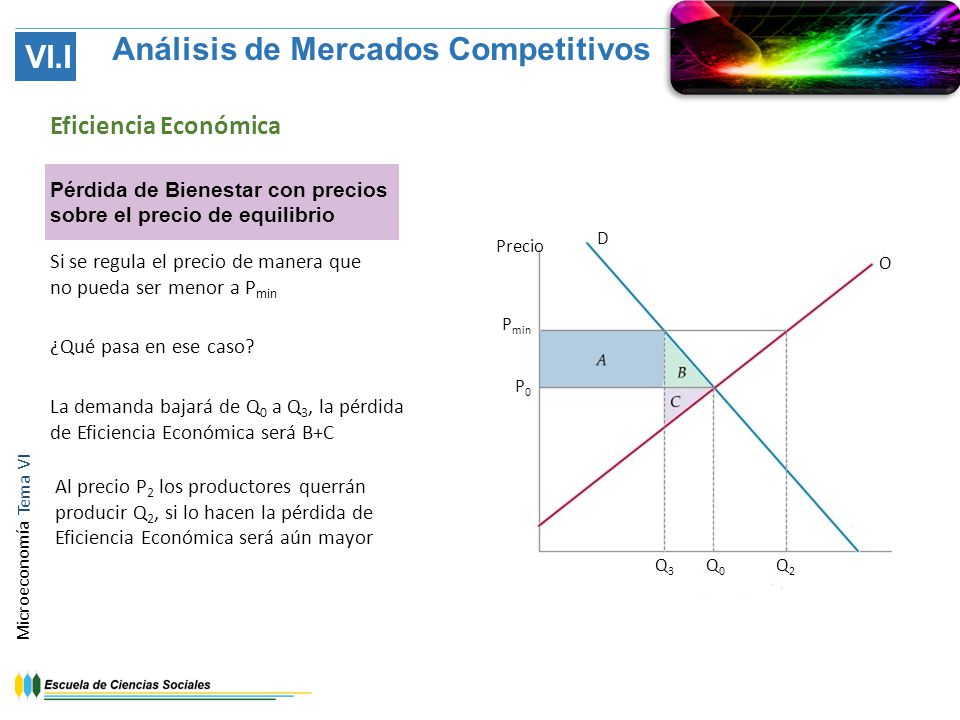 VI.I Análisis de Mercados Competitivos

Eficiencia Económica

Pérdida de Bienestar con precios sobre el precio de equilibrio

Si se regula el precio de manera que no pueda ser menor a $P_{min}$

¿Qué pasa en ese caso?

La demanda bajará de $Q_0$ a $Q_3$, la pérdida de Eficiencia Económica será B+C

Al precio $P_2$ los productores querrán producir $Q_2$, si lo hacen la pérdida de Eficiencia Económica será aún mayor

Precio
D
O
$P_{min}$
$P_0$
A
B
C
$Q_3$
$Q_0$
$Q_2$

Microeconomía Tema VI

Escuela de Ciencias Sociales